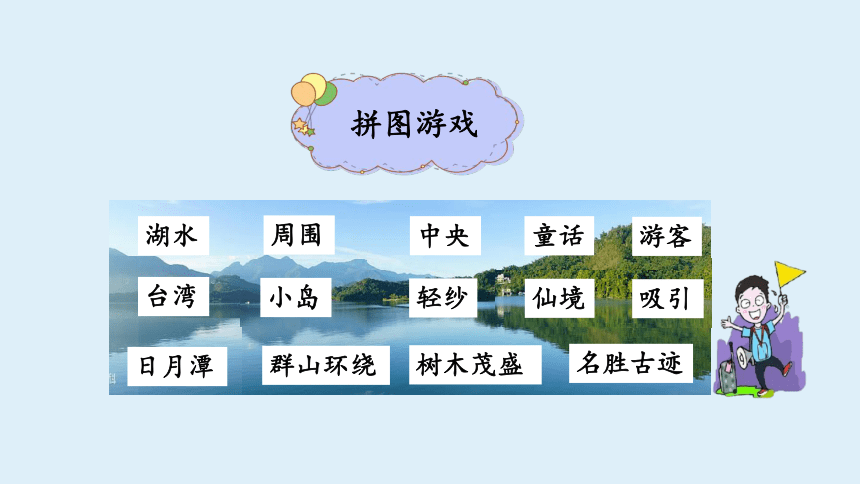 拼图游戏

湖水 周围 中央 童话 游客

台湾 小岛 轻纱 仙境 吸引

日月潭 群山环绕 树木茂盛 名胜古迹